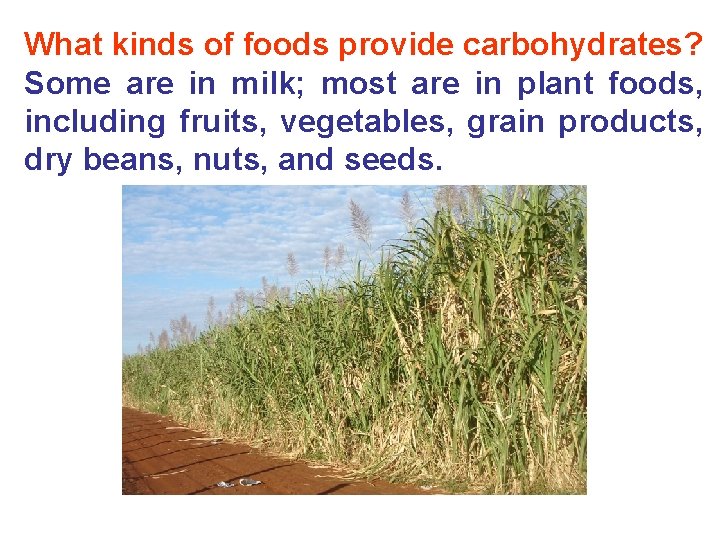 What kinds of foods provide carbohydrates? Some are in milk; most are in plant foods, including fruits, vegetables, grain products, dry beans, nuts, and seeds.